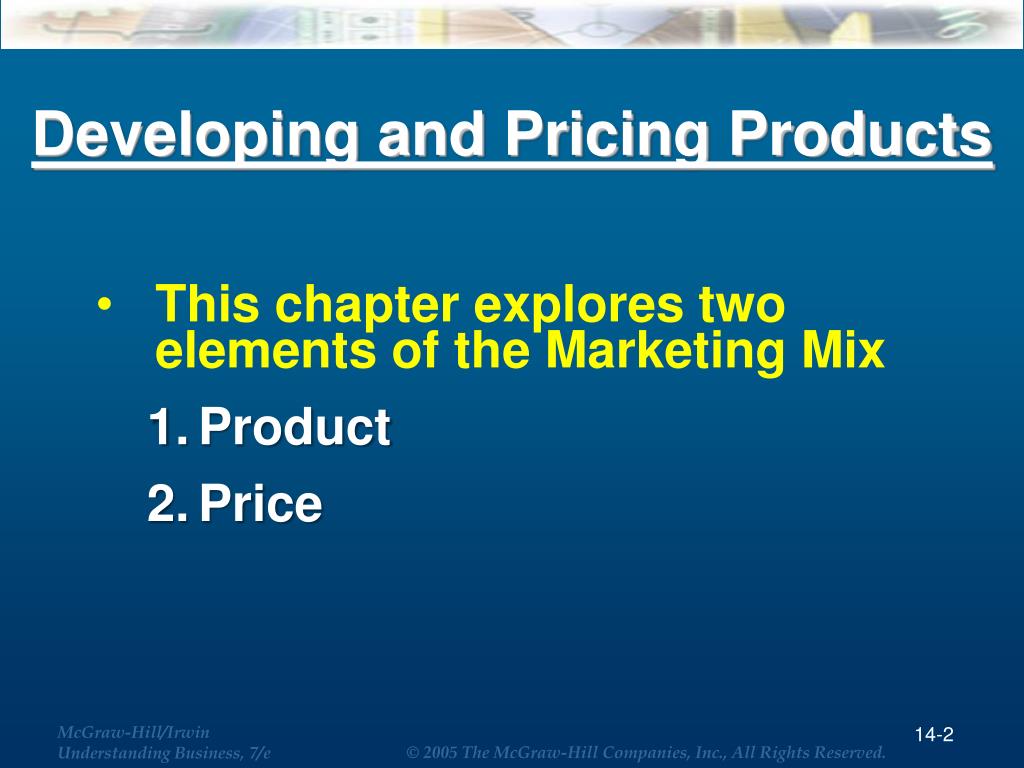 Developing and Pricing Products

• This chapter explores two elements of the Marketing Mix

1. Product

2. Price

McGraw-Hill/Irwin
Understanding Business, 7/e

© 2005 The McGraw-Hill Companies, Inc., All Rights Reserved.

14-2